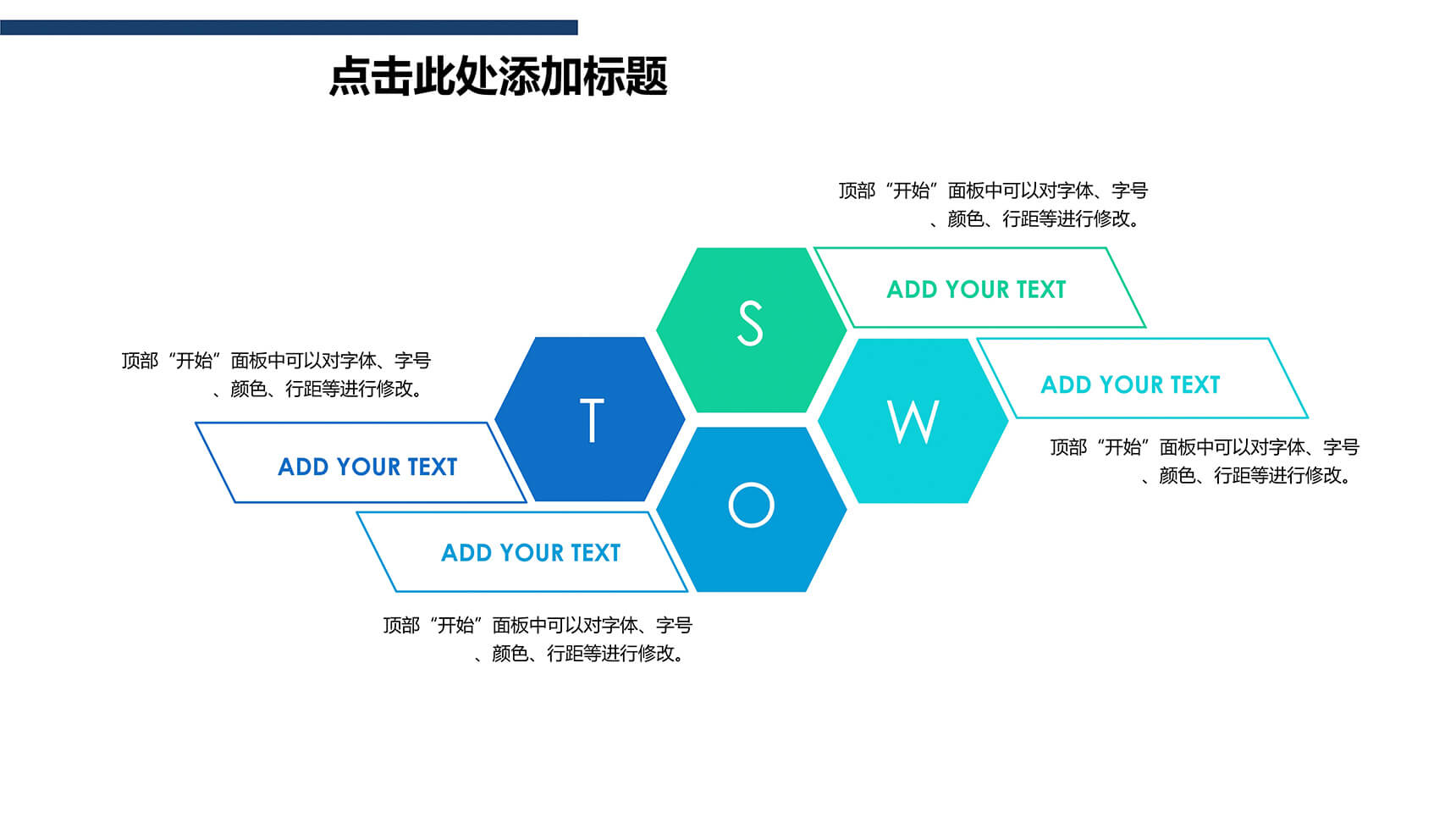 点击此处添加标题

顶部“开始”面板中可以对字体、字号、颜色、行距等进行修改。

S

ADD YOUR TEXT

顶部“开始”面板中可以对字体、字号、颜色、行距等进行修改。

T

W

ADD YOUR TEXT

ADD YOUR TEXT

顶部“开始”面板中可以对字体、字号、颜色、行距等进行修改。

O

ADD YOUR TEXT

顶部“开始”面板中可以对字体、字号、颜色、行距等进行修改。